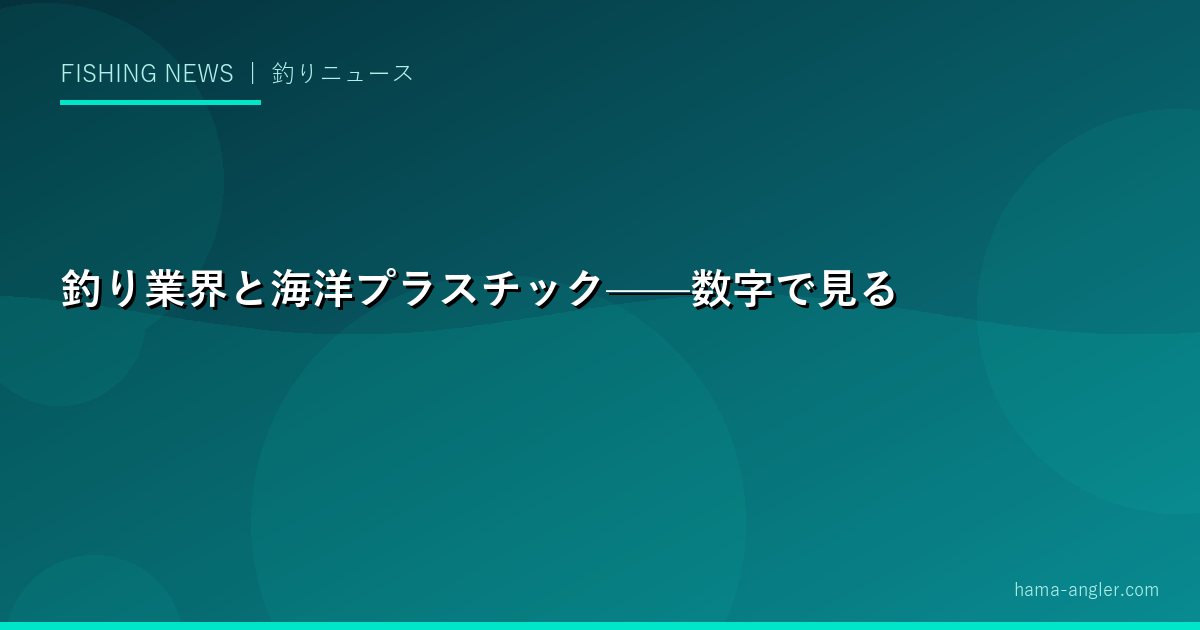 FISHING NEWS ｜ 釣りニュース

釣り業界と海洋プラスチック——数字で見る

hama-angler.com